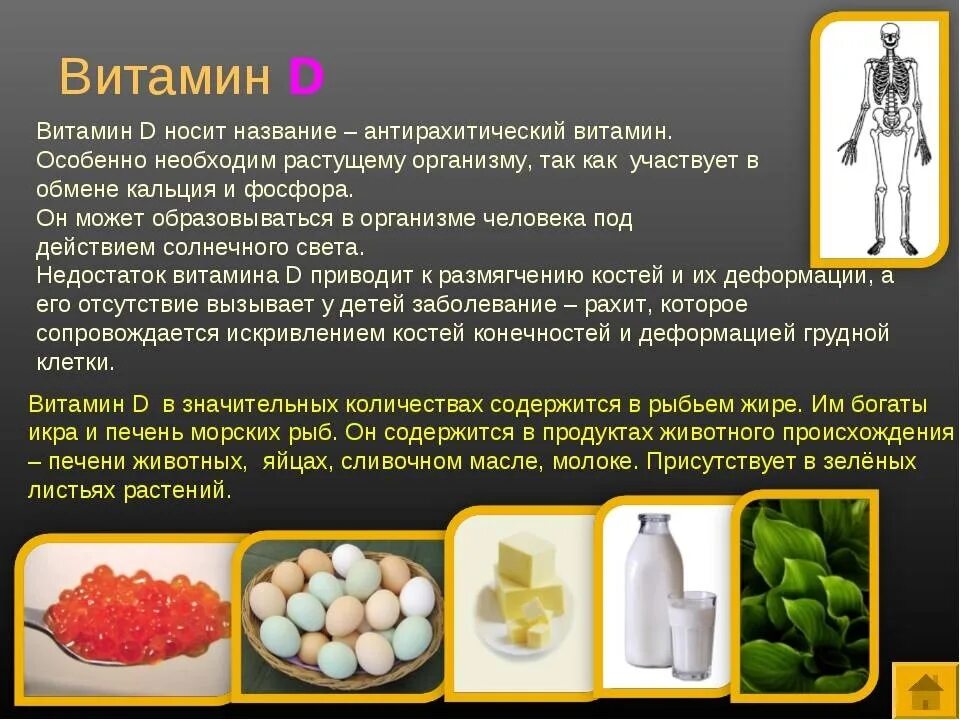 Витамин D

Витамин D носит название – антирахитический витамин.
Особенно необходим растущему организму, так как участвует в обмене кальция и фосфора.
Он может образовываться в организме человека под действием солнечного света.
Недостаток витамина D приводит к размягчению костей и их деформации, а его отсутствие вызывает у детей заболевание – рахит, которое сопровождается искривлением костей конечностей и деформацией грудной клетки.

Витамин D в значительных количествах содержится в рыбьем жире. Им богаты икра и печень морских рыб. Он содержится в продуктах животного происхождения – печени животных, яйцах, сливочном масле, молоке. Присутствует в зелёных листьях растений.